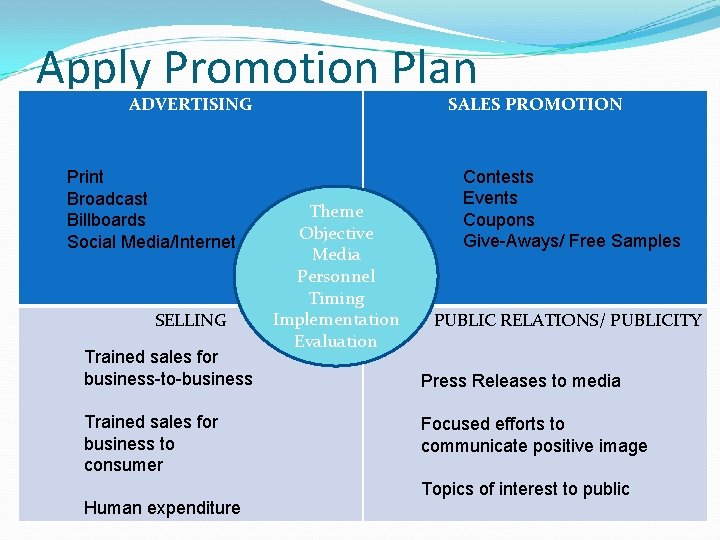 Apply Promotion Plan

ADVERTISING

Print
Broadcast
Billboards
Social Media/Internet

SALES PROMOTION

Contests
Events
Coupons
Give-Aways/ Free Samples

Theme
Objective
Media
Personnel
Timing
Implementation
Evaluation

SELLING

Trained sales for business-to-business

Trained sales for business to consumer

Human expenditure

PUBLIC RELATIONS/ PUBLICITY

Press Releases to media

Focused efforts to communicate positive image

Topics of interest to public